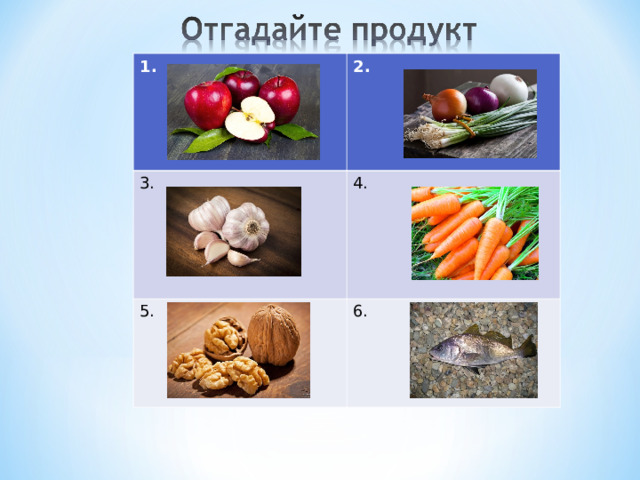 Отгадайте продукт

| 1. | 2. |
|---|---|
| 3. | 4. |
| 5. | 6. |